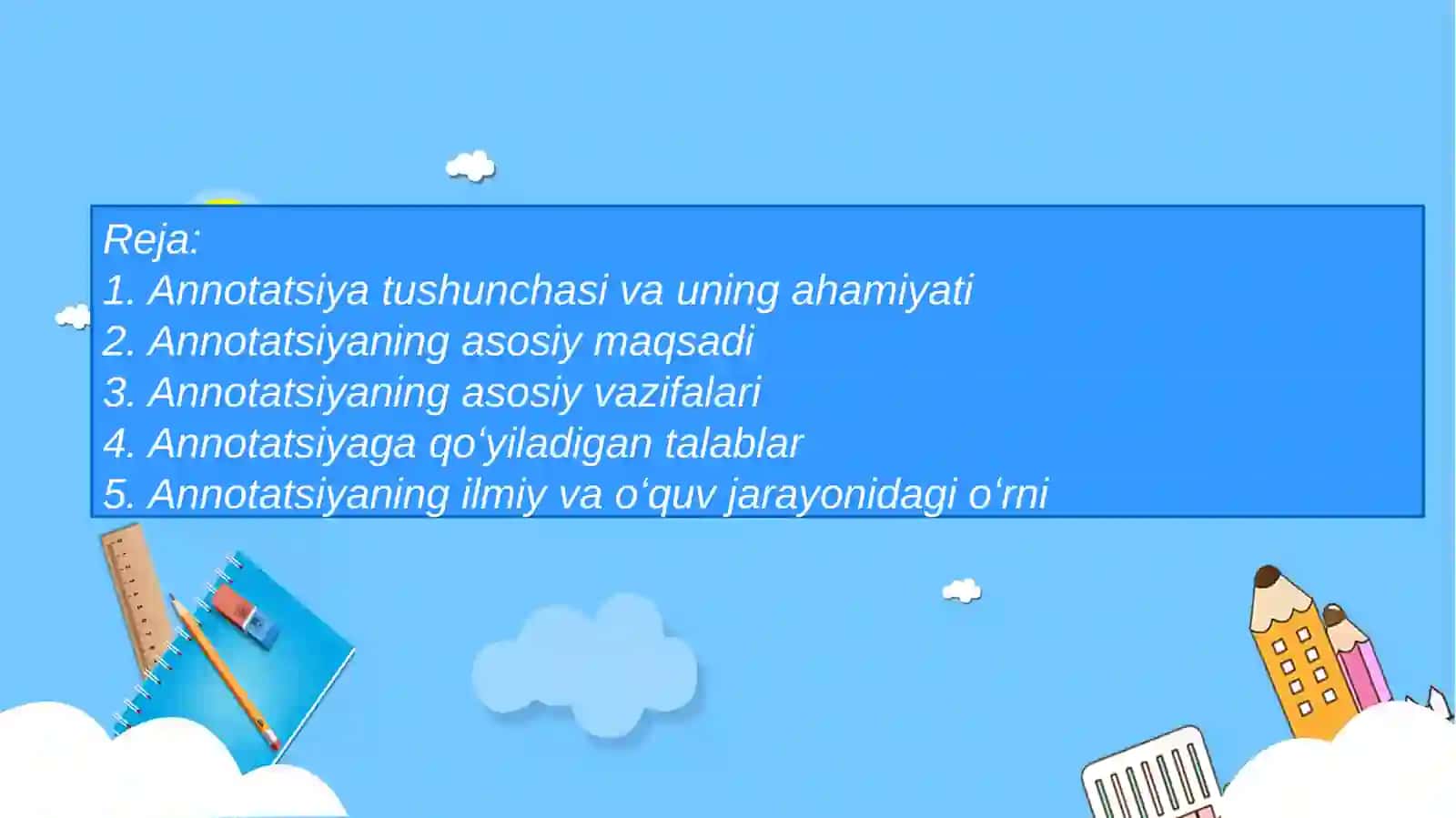 Reja:
1. Annotatsiya tushunchasi va uning ahamiyati
2. Annotatsiyaning asosiy maqsadi
3. Annotatsiyaning asosiy vazifalari
4. Annotatsiyaga qo‘yiladigan talablar
5. Annotatsiyaning ilmiy va o‘quv jarayonidagi o‘rni